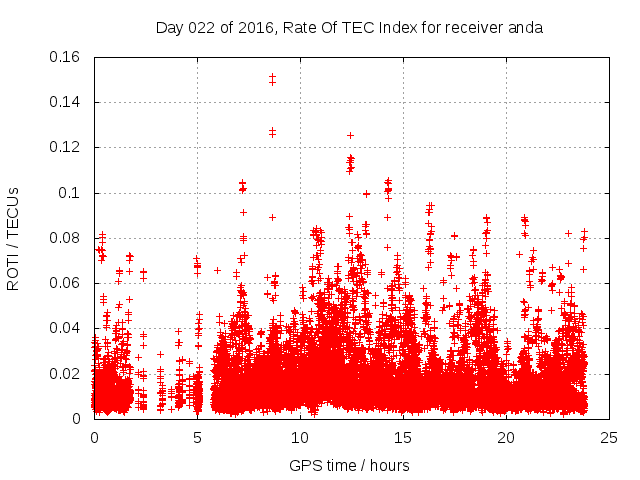 Day 022 of 2016, Rate Of TEC Index for receiver anda

ROTI / TECUs

0.16
0.14
0.12
0.1
0.08
0.06
0.04
0.02
0

0
5
10
15
20
25

GPS time / hours